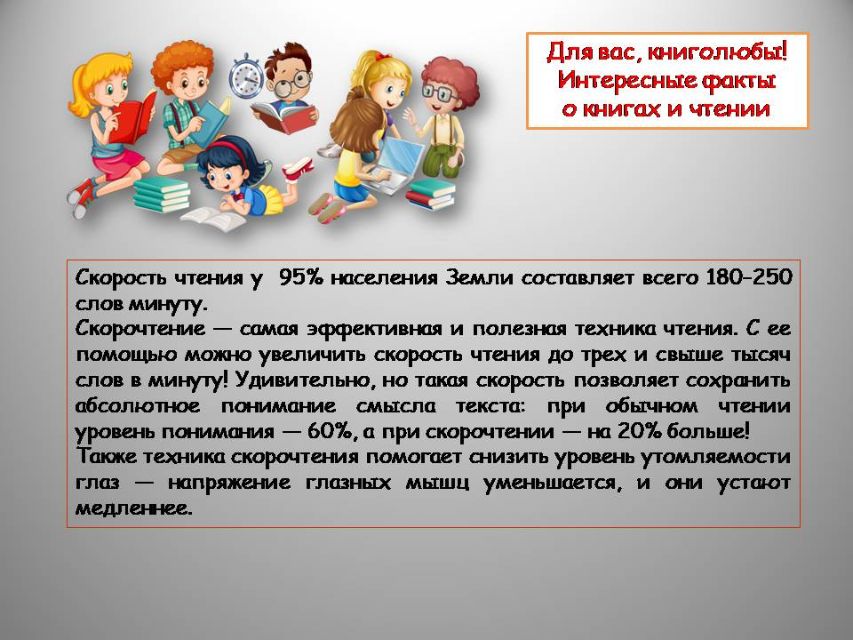 Для вас, книголюбы!
Интересные факты
о книгах и чтении

Скорость чтения у 95% населения Земли составляет всего 180-250 слов минуту.
Скорочтение — самая эффективная и полезная техника чтения. С ее помощью можно увеличить скорость чтения до трех и свыше тысяч слов в минуту! Удивительно, но такая скорость позволяет сохранить абсолютное понимание смысла текста: при обычном чтении уровень понимания — 60%, а при скорочтении — на 20% больше!
Также техника скорочтения помогает снизить уровень утомляемости глаз — напряжение глазных мышц уменьшается, и они устают медленнее.